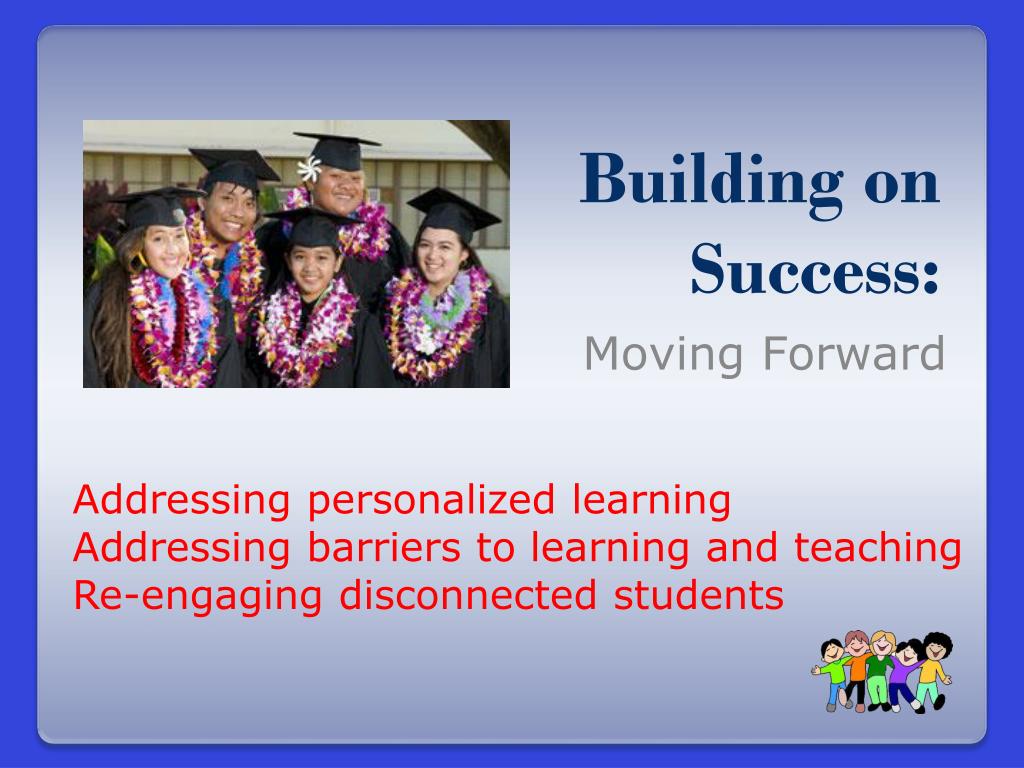 Building on Success:

Moving Forward

Addressing personalized learning
Addressing barriers to learning and teaching
Re-engaging disconnected students